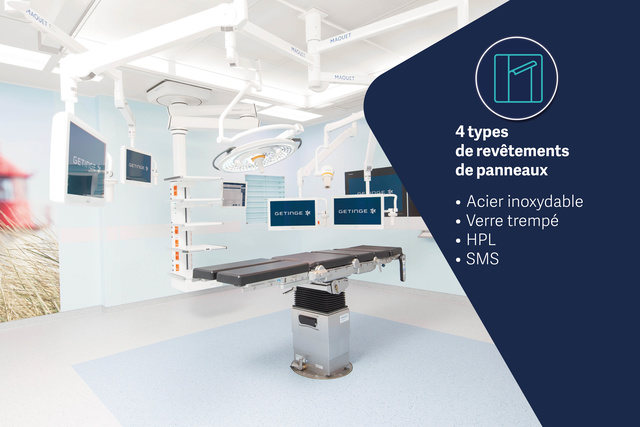 MAQUET
MAQUET
MAQUET
MAQUET

GETINGE
GETINGE
GETINGE
GETINGE

4 types
de revêtements
de panneaux

• Acier inoxydable
• Verre trempé
• HPL
• SMS